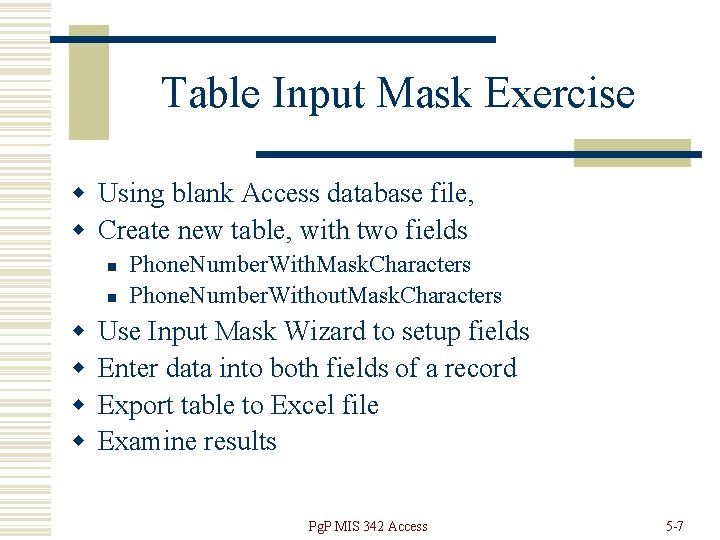 Table Input Mask Exercise

- Using blank Access database file,
- Create new table, with two fields
  - PhoneNumberWithMaskCharacters
  - PhoneNumberWithoutMaskCharacters
- Use Input Mask Wizard to setup fields
- Enter data into both fields of a record
- Export table to Excel file
- Examine results

PgP MIS 342 Access

5-7